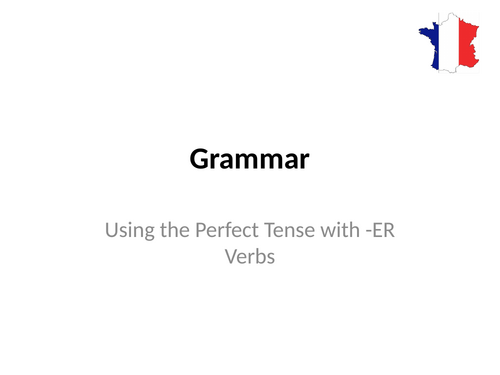 Grammar

Using the Perfect Tense with -ER Verbs